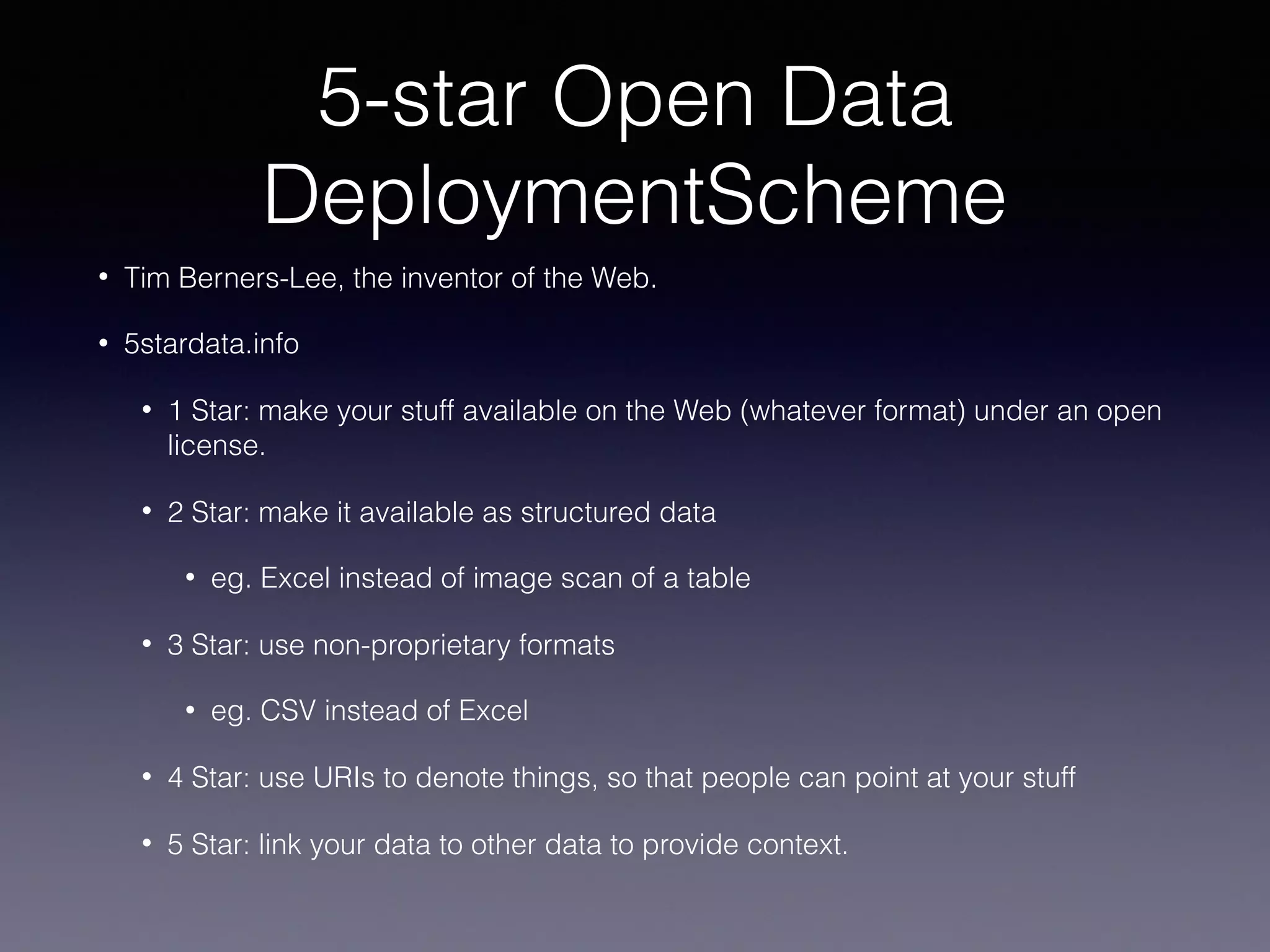 5-star Open Data DeploymentScheme

• Tim Berners-Lee, the inventor of the Web.

• 5stardata.info

• 1 Star: make your stuff available on the Web (whatever format) under an open license.

• 2 Star: make it available as structured data

• eg. Excel instead of image scan of a table

• 3 Star: use non-proprietary formats

• eg. CSV instead of Excel

• 4 Star: use URIs to denote things, so that people can point at your stuff

• 5 Star: link your data to other data to provide context.